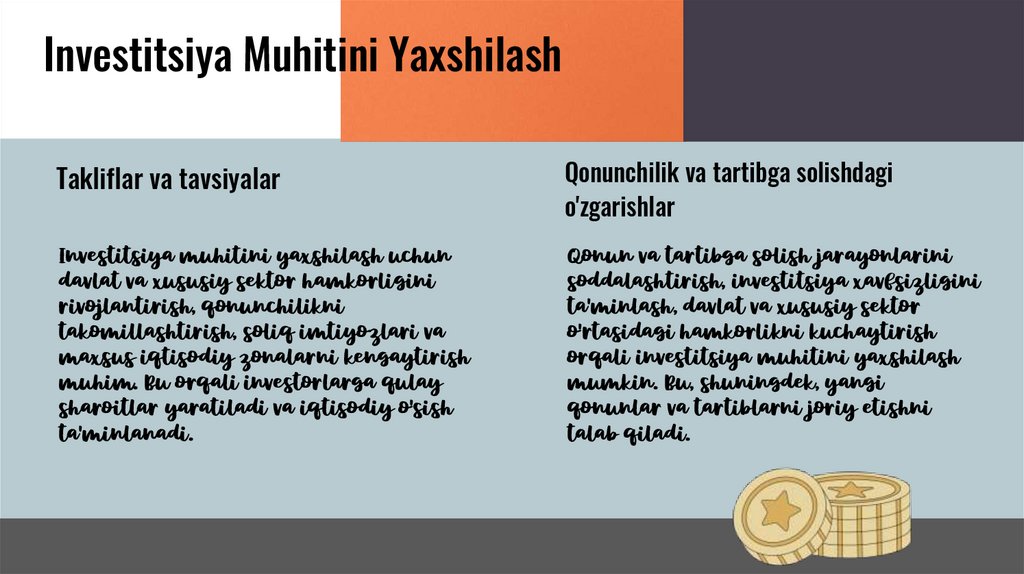 Investitsiya Muhitini Yaxshilash

Takliflar va tavsiyalar

Investitsiya muhitini yaxshilash uchun davlat va xususiy sektor hamkorligini rivojlantirish, qonunchilikni takomillashtirish, soliq imtiyozlari va maxsus iqtisodiy zonalarni kengaytirish muhim. Bu orqali investorlarga qulay sharoitlar yaratiladi va iqtisodiy o'sish ta'minlanadi.

Qonunchilik va tartibga solishdagi o'zgarishlar

Qonun va tartibga solish jarayonlarini soddalashtirish, investitsiya xavfsizligini ta'minlash, davlat va xususiy sektor o'rtasidagi hamkorlikni kuchaytirish orqali investitsiya muhitini yaxshilash mumkin. Bu, shuningdek, yangi qonunlar va tartiblarni joriy etishni talab qiladi.